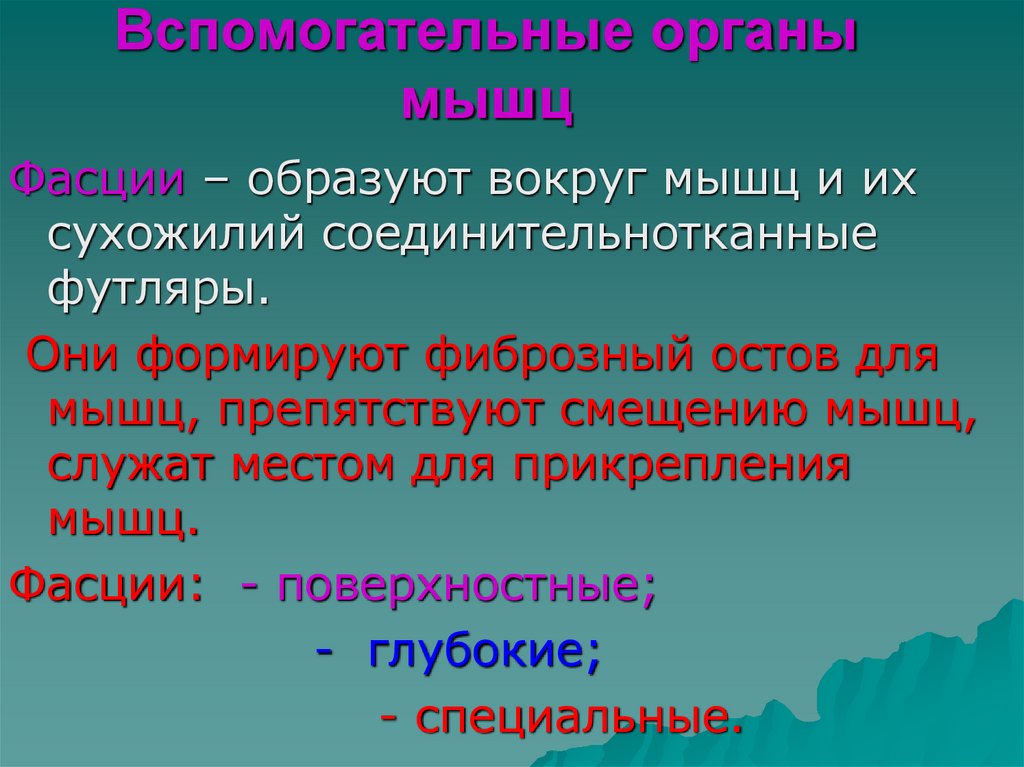 Вспомогательные органы мышц

Фасции – образуют вокруг мышц и их сухожилий соединительнотканные футляры.

Они формируют фиброзный остов для мышц, препятствуют смещению мышц, служат местом для прикрепления мышц.

Фасции: - поверхностные;

- глубокие;

- специальные.